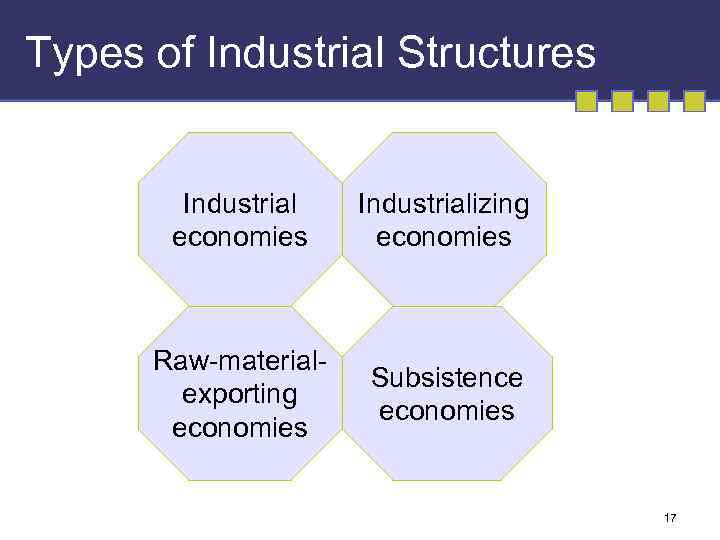 Types of Industrial Structures

Industrial economies

Industrializing economies

Raw-material-exporting economies

Subsistence economies

17